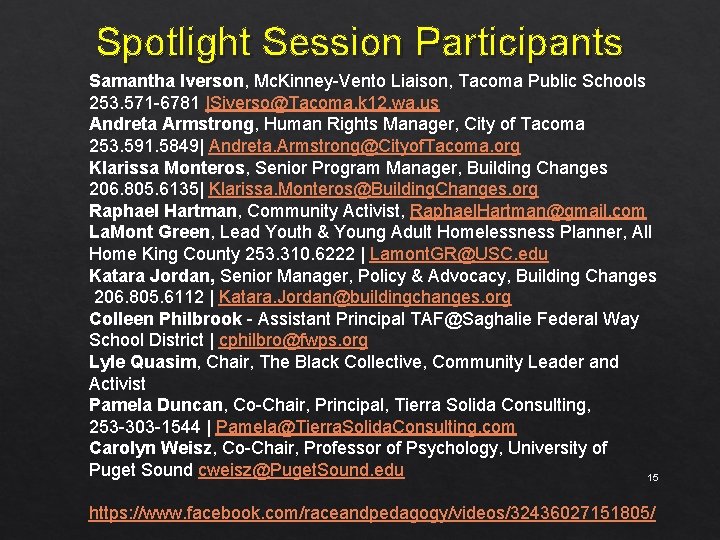 Spotlight Session Participants

Samantha Iverson, McKinney-Vento Liaison, Tacoma Public Schools 253.571-6781 |Siverso@Tacoma.k12.wa.us
Andreta Armstrong, Human Rights Manager, City of Tacoma 253.591.5849| Andreta.Armstrong@CityofTacoma.org
Klarissa Monteros, Senior Program Manager, Building Changes 206.805.6135| Klarissa.Monteros@BuildingChanges.org
Raphael Hartman, Community Activist, RaphaelHartman@gmail.com
LaMont Green, Lead Youth & Young Adult Homelessness Planner, All Home King County 253.310.6222 | LamontGR@USC.edu
Katara Jordan, Senior Manager, Policy & Advocacy, Building Changes 206.805.6112 | Katara.Jordan@buildingchanges.org
Colleen Philbrook - Assistant Principal TAF@Saghalie Federal Way School District | cphilbro@fwps.org
Lyle Quasim, Chair, The Black Collective, Community Leader and Activist
Pamela Duncan, Co-Chair, Principal, Tierra Solida Consulting, 253-303-1544 | Pamela@TierraSolidaConsulting.com
Carolyn Weisz, Co-Chair, Professor of Psychology, University of Puget Sound cweisz@PugetSound.edu

15

https://www.facebook.com/raceandpedagogy/videos/32436027151805/